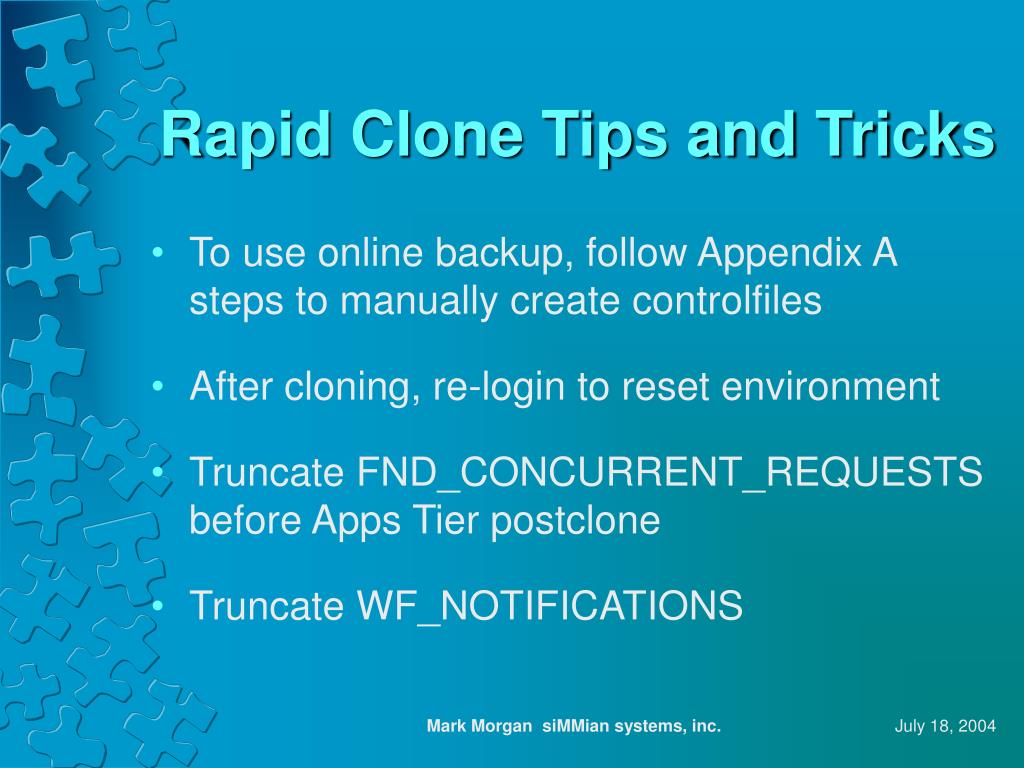 Rapid Clone Tips and Tricks

• To use online backup, follow Appendix A steps to manually create controlfiles

• After cloning, re-login to reset environment

• Truncate FND_CONCURRENT_REQUESTS before Apps Tier postclone

• Truncate WF_NOTIFICATIONS

Mark Morgan siMMian systems, inc.

July 18, 2004